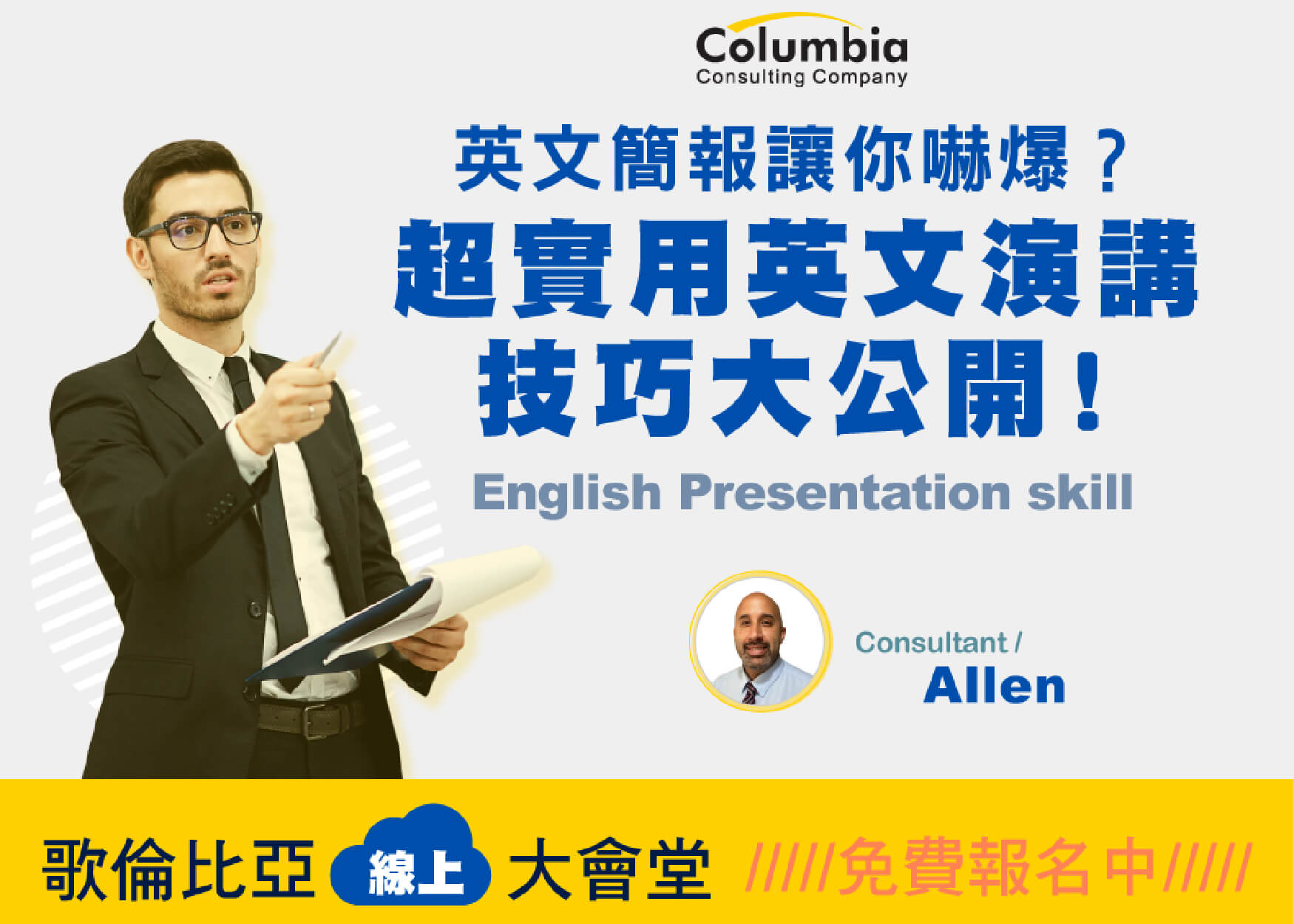 Columbia
Consulting Company

英文簡報讓你嚇爆？
超實用英文演講
技巧大公開！

English Presentation skill

Consultant /
Allen

歌倫比亞 線上 大會堂 /////免費報名中/////